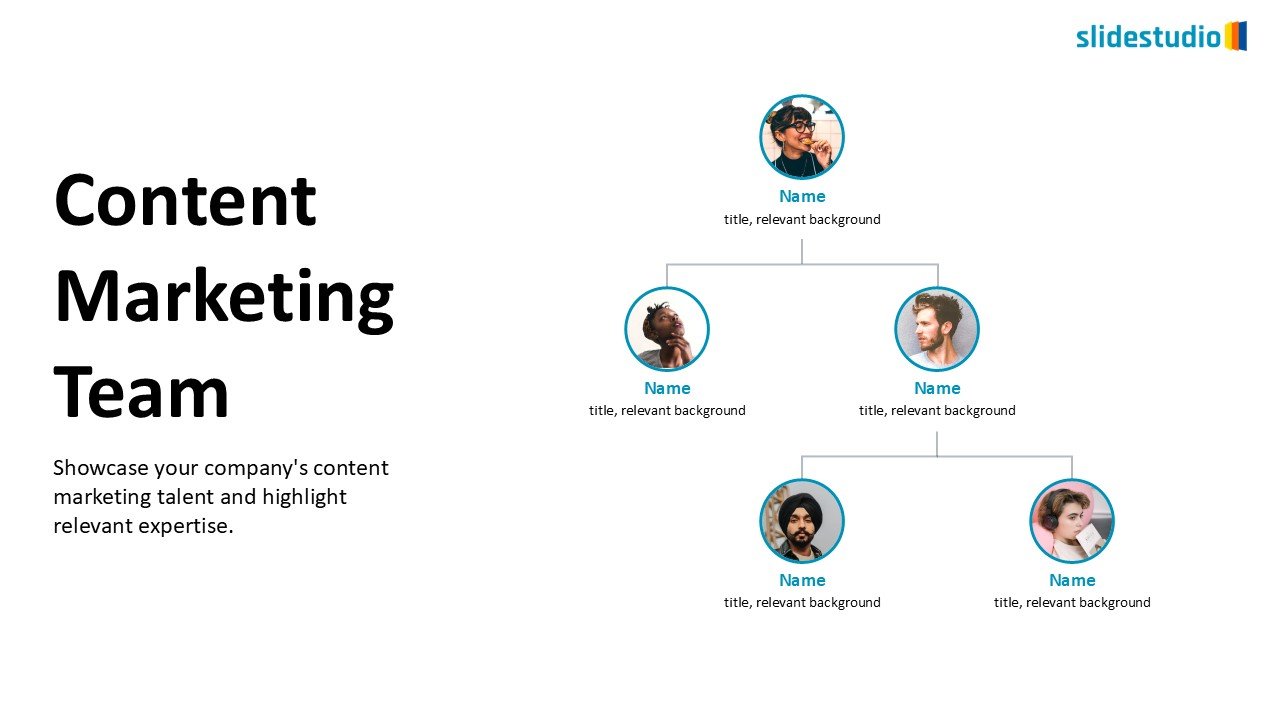 slidestudio

Content Marketing Team

Showcase your company's content marketing talent and highlight relevant expertise.

Name
title, relevant background

Name
title, relevant background

Name
title, relevant background

Name
title, relevant background

Name
title, relevant background